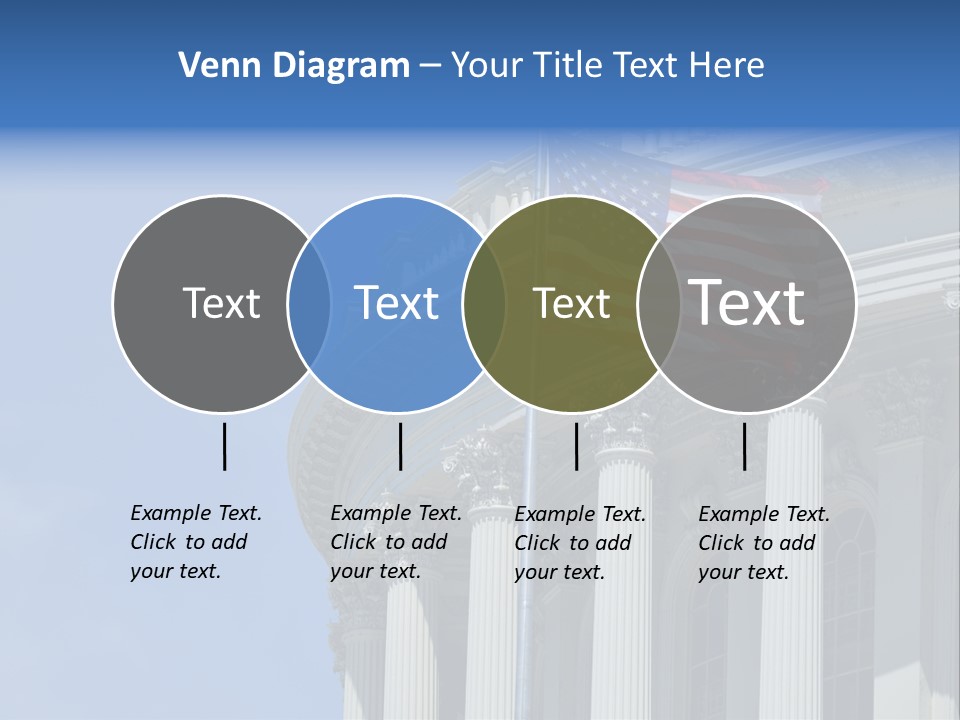 Venn Diagram – Your Title Text Here

Text

Text

Text

Text

Example Text. Click to add your text.

Example Text. Click to add your text.

Example Text. Click to add your text.

Example Text. Click to add your text.